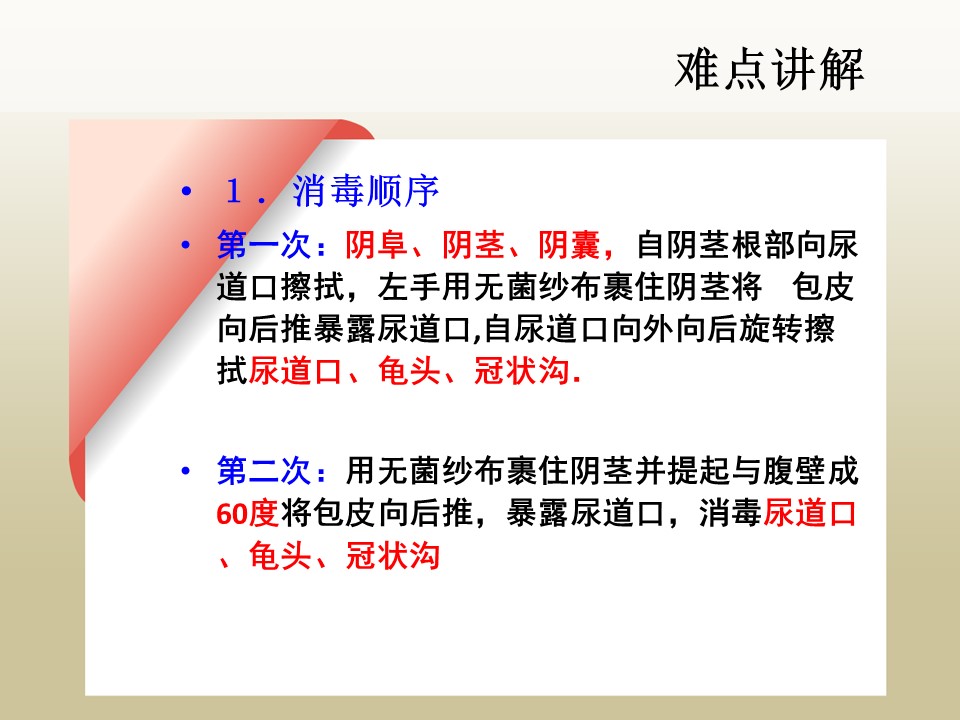 难点讲解

• １．消毒顺序

• 第一次：阴阜、阴茎、阴囊，自阴茎根部向尿道口擦拭，左手用无菌纱布裹住阴茎将 包皮向后推暴露尿道口,自尿道口向外向后旋转擦拭尿道口、龟头、冠状沟.

• 第二次：用无菌纱布裹住阴茎并提起与腹壁成60度将包皮向后推，暴露尿道口，消毒尿道口、龟头、冠状沟